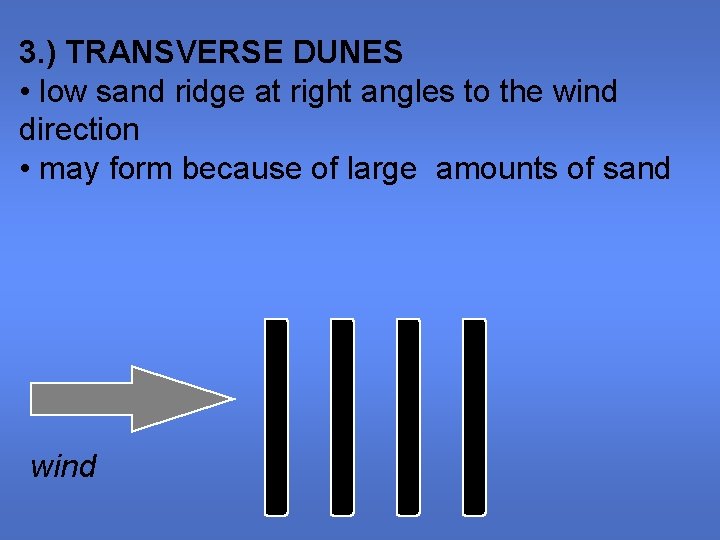 3.) TRANSVERSE DUNES
• low sand ridge at right angles to the wind direction
• may form because of large amounts of sand

wind